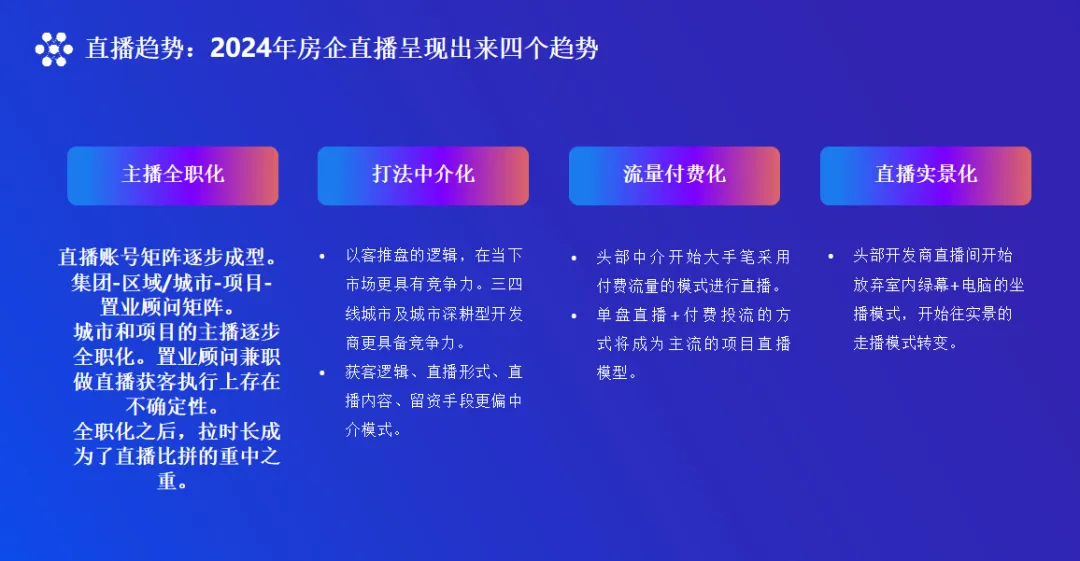 直播趋势：2024年房企直播呈现出来四个趋势

主播全职化

直播账号矩阵逐步成型。集团-区域/城市-项目-置业顾问矩阵。
城市和项目的主播逐步全职化。置业顾问兼职做直播获客执行上存在不确定性。
全职化之后，拉时长成为了直播比拼的重中之重。

打法中介化

• 以客推盘的逻辑，在当下市场更具有竞争力。三四线城市及城市深耕型开发商更具备竞争力。
• 获客逻辑、直播形式、直播内容、留资手段更偏中介模式。

流量付费化

• 头部中介开始大手笔采用付费流量的模式进行直播。
• 单盘直播+付费投流的方式将成为主流的项目直播模型。

直播实景化

• 头部开发商直播间开始放弃室内绿幕+电脑的坐播模式，开始往实景的走播模式转变。